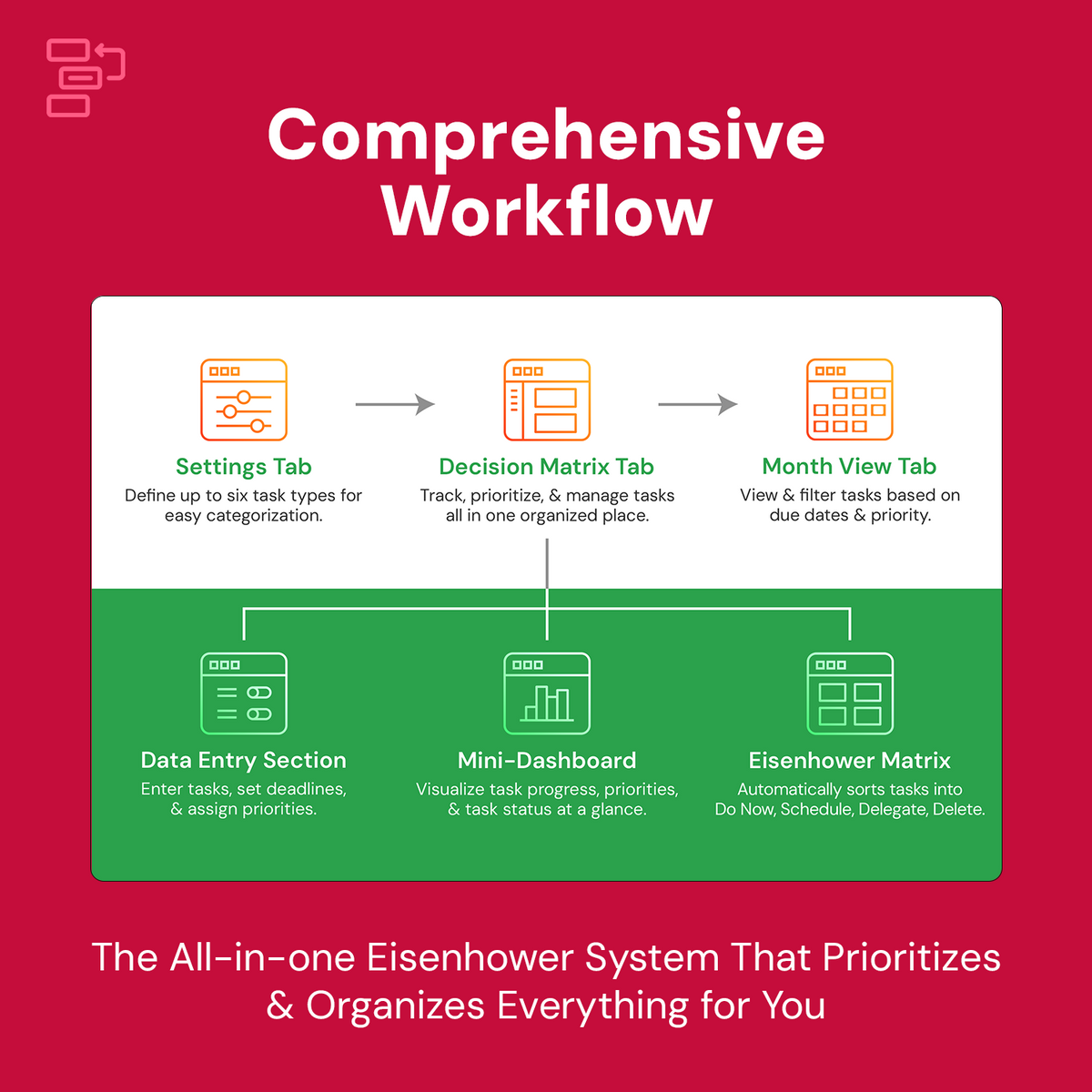 Comprehensive Workflow

Settings Tab
Define up to six task types for easy categorization.

Decision Matrix Tab
Track, prioritize, & manage tasks all in one organized place.

Month View Tab
View & filter tasks based on due dates & priority.

Data Entry Section
Enter tasks, set deadlines, & assign priorities.

Mini-Dashboard
Visualize task progress, priorities, & task status at a glance.

Eisenhower Matrix
Automatically sorts tasks into Do Now, Schedule, Delegate, Delete.

The All-in-one Eisenhower System That Prioritizes & Organizes Everything for You